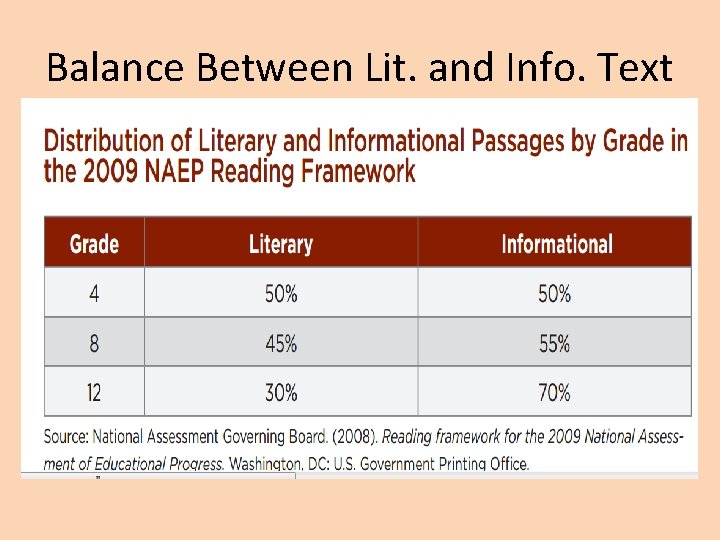 Balance Between Lit. and Info. Text

Distribution of Literary and Informational Passages by Grade in the 2009 NAEP Reading Framework

| Grade | Literary | Informational |
|---|---|---|
| 4 | 50% | 50% |
| 8 | 45% | 55% |
| 12 | 30% | 70% |

Source: National Assessment Governing Board. (2008). Reading framework for the 2009 National Assessment of Educational Progress. Washington, DC: U.S. Government Printing Office.